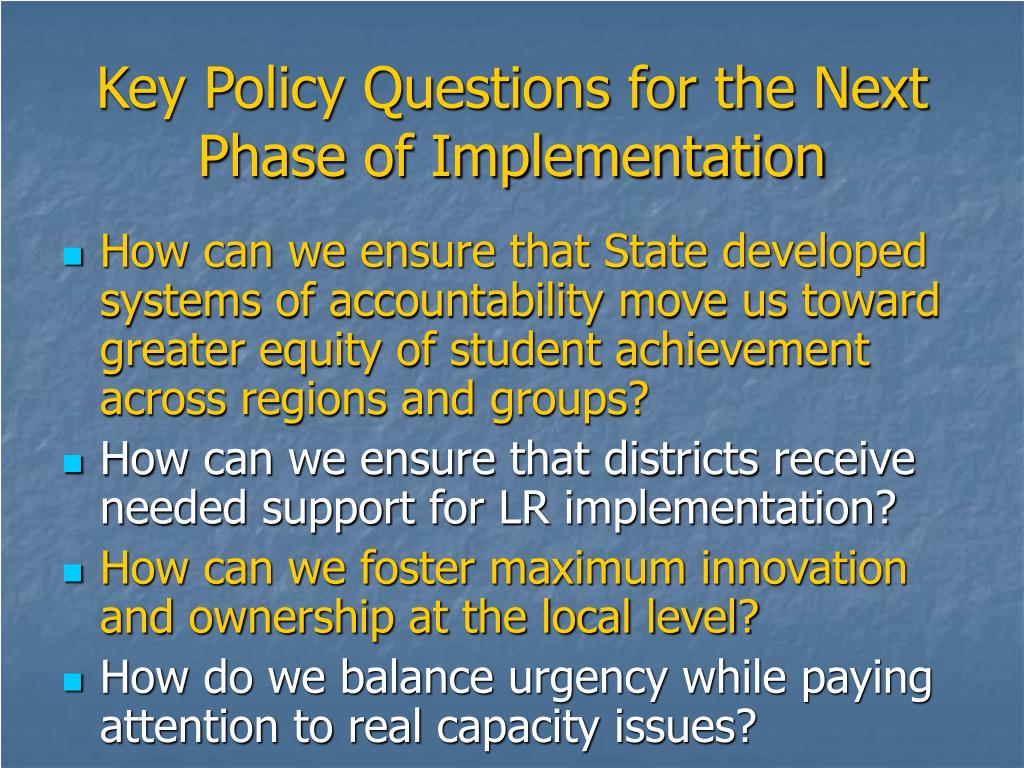 Key Policy Questions for the Next Phase of Implementation

- How can we ensure that State developed systems of accountability move us toward greater equity of student achievement across regions and groups?
- How can we ensure that districts receive needed support for LR implementation?
- How can we foster maximum innovation and ownership at the local level?
- How do we balance urgency while paying attention to real capacity issues?